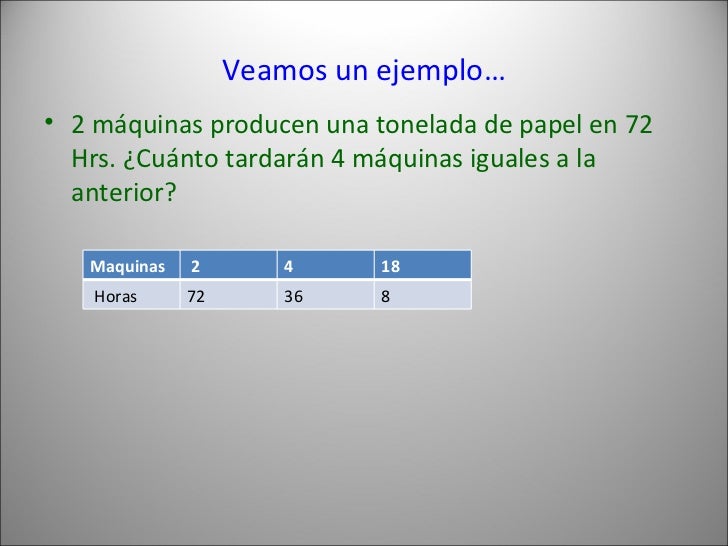 Veamos un ejemplo…

• 2 máquinas producen una tonelada de papel en 72 Hrs. ¿Cuánto tardarán 4 máquinas iguales a la anterior?

| Maquinas | 2 | 4 | 18 |
|---|---|---|---|
| Horas | 72 | 36 | 8 |